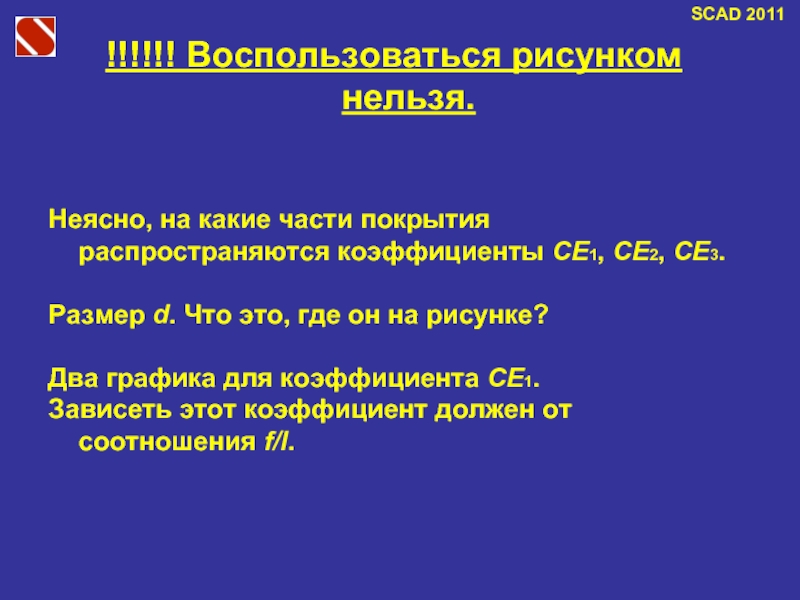 SCAD 2011

!!!!!! Воспользоваться рисунком нельзя.

Неясно, на какие части покрытия распространяются коэффициенты $CE_1$, $CE_2$, $CE_3$.

Размер $d$. Что это, где он на рисунке?

Два графика для коэффициента $CE_1$.
Зависеть этот коэффициент должен от соотношения $f/l$.